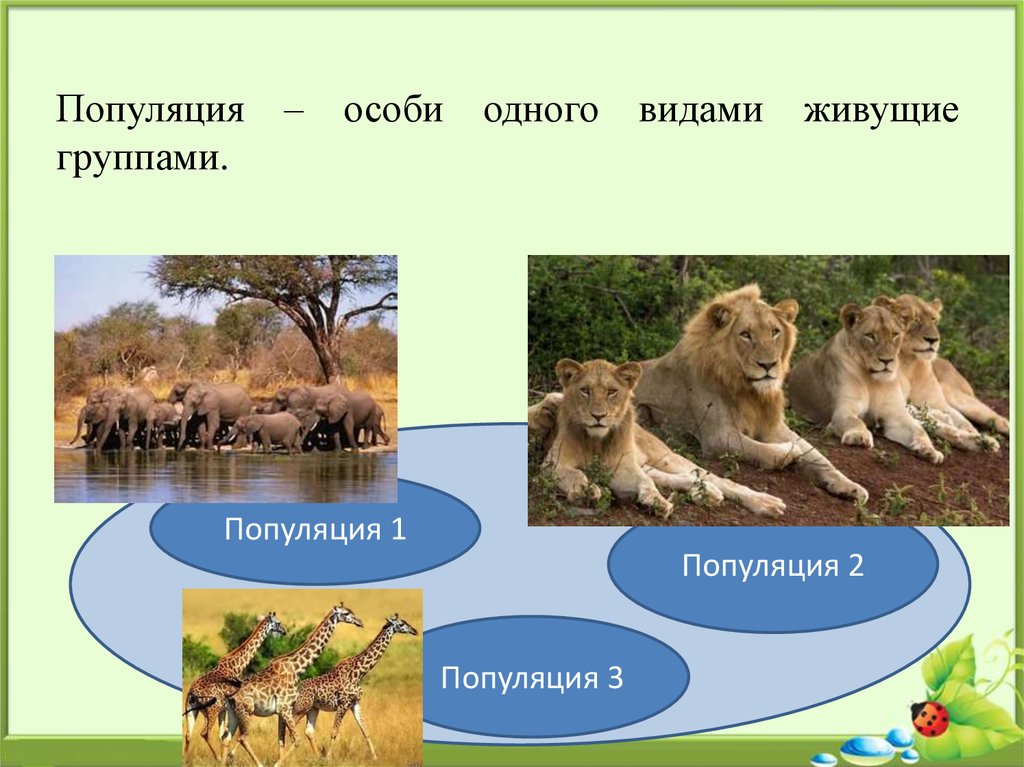 Популяция – особи одного видами живущие группами.

Популяция 1

Популяция 2

Популяция 3